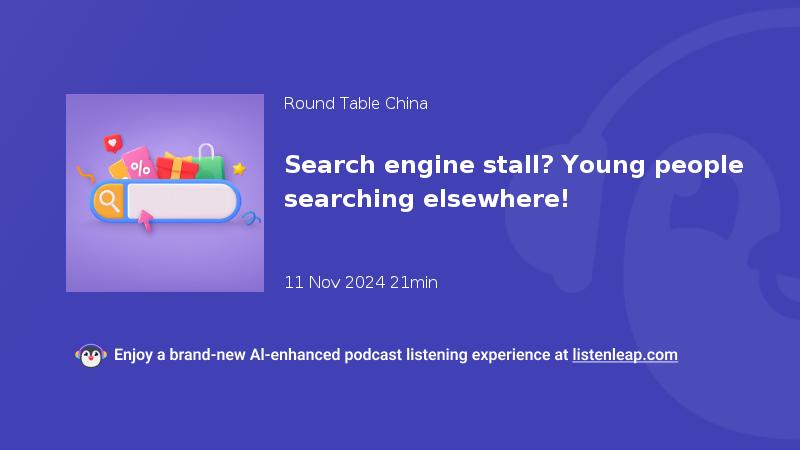 %

Round Table China

Search engine stall? Young people searching elsewhere!

11 Nov 2024 21min

Enjoy a brand-new AI-enhanced podcast listening experience at listenleap.com